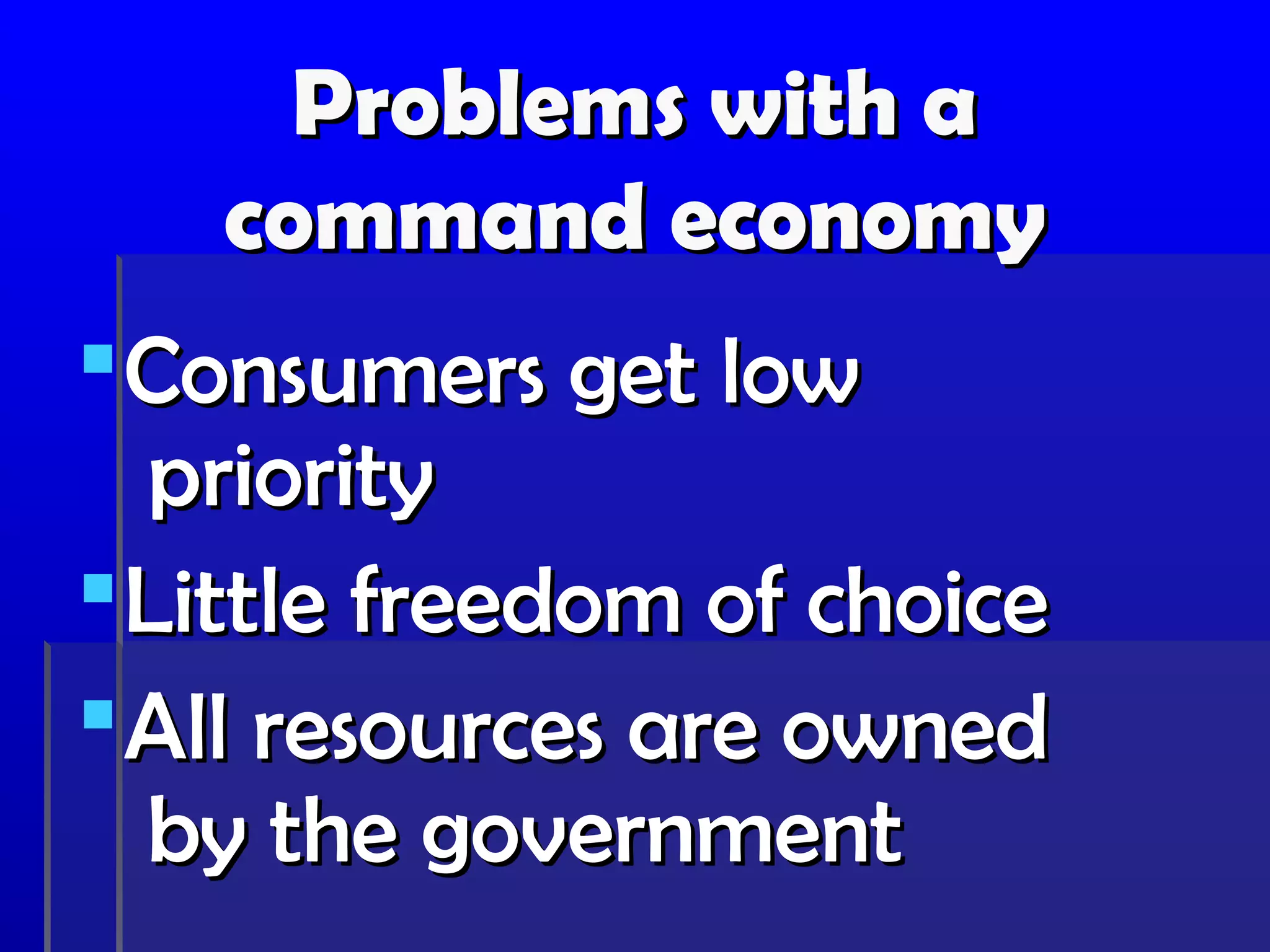 Problems with a command economy

Consumers get low priority

Little freedom of choice

All resources are owned by the government